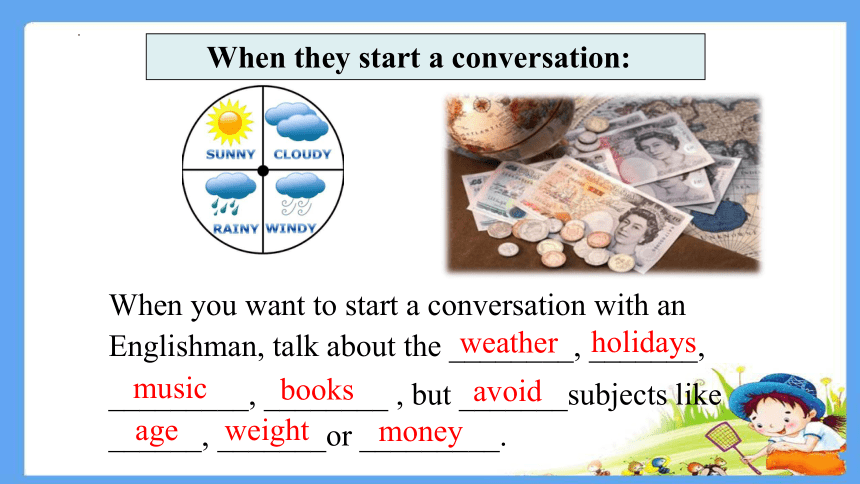 When they start a conversation:

SUNNY CLOUDY RAINY WINDY

When you want to start a conversation with an Englishman, talk about the weather, holidays, music, books, but avoid subjects like age, weight or money.